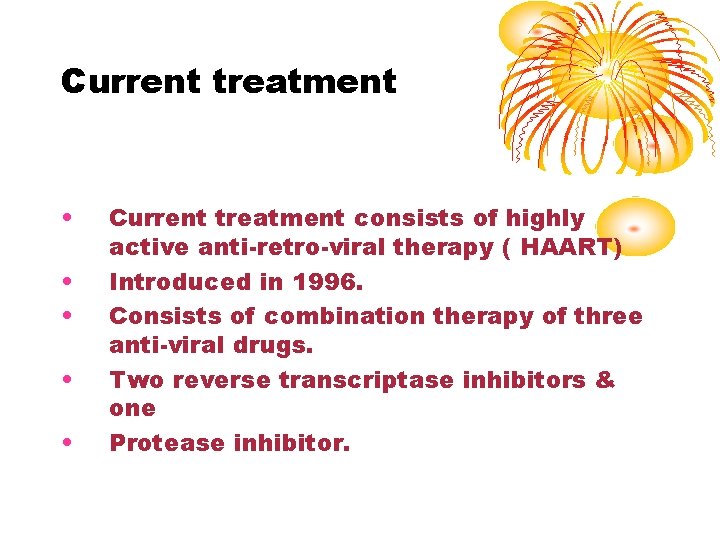 Current treatment

• Current treatment consists of highly active anti-retro-viral therapy ( HAART)
• Introduced in 1996.
• Consists of combination therapy of three anti-viral drugs.
• Two reverse transcriptase inhibitors & one
• Protease inhibitor.